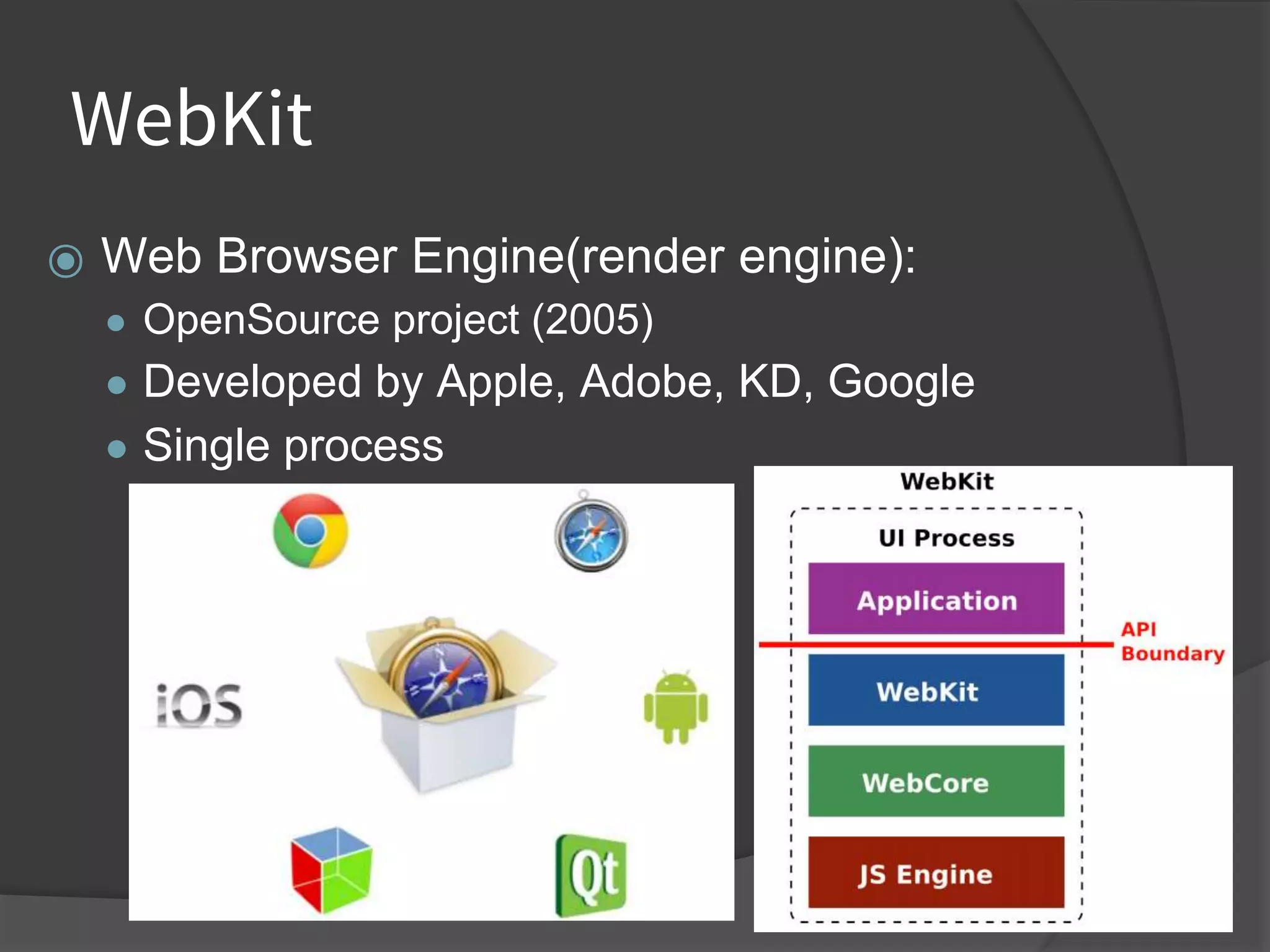 WebKit

Web Browser Engine(render engine):

OpenSource project (2005)

Developed by Apple, Adobe, KD, Google

Single process

iOS

Qt

WebKit

UI Process

Application

API Boundary

WebKit

WebCore

JS Engine